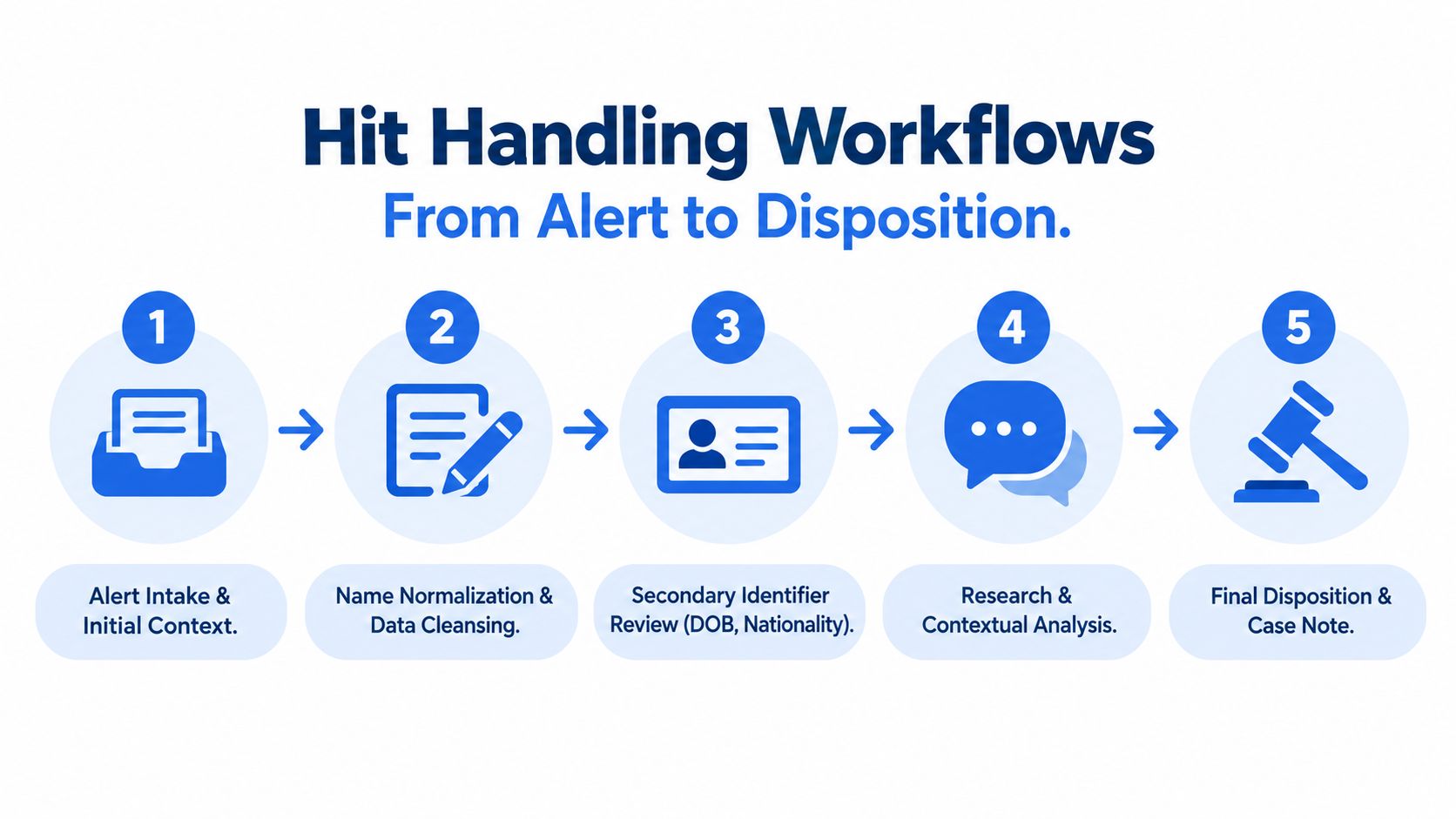 Hit Handling Workflows

From Alert to Disposition.

1

Alert Intake & Initial Context.

2

Name Normalization & Data Cleansing.

3

Secondary Identifier Review (DOB, Nationality).

4

Research & Contextual Analysis.

5

Final Disposition & Case Note.